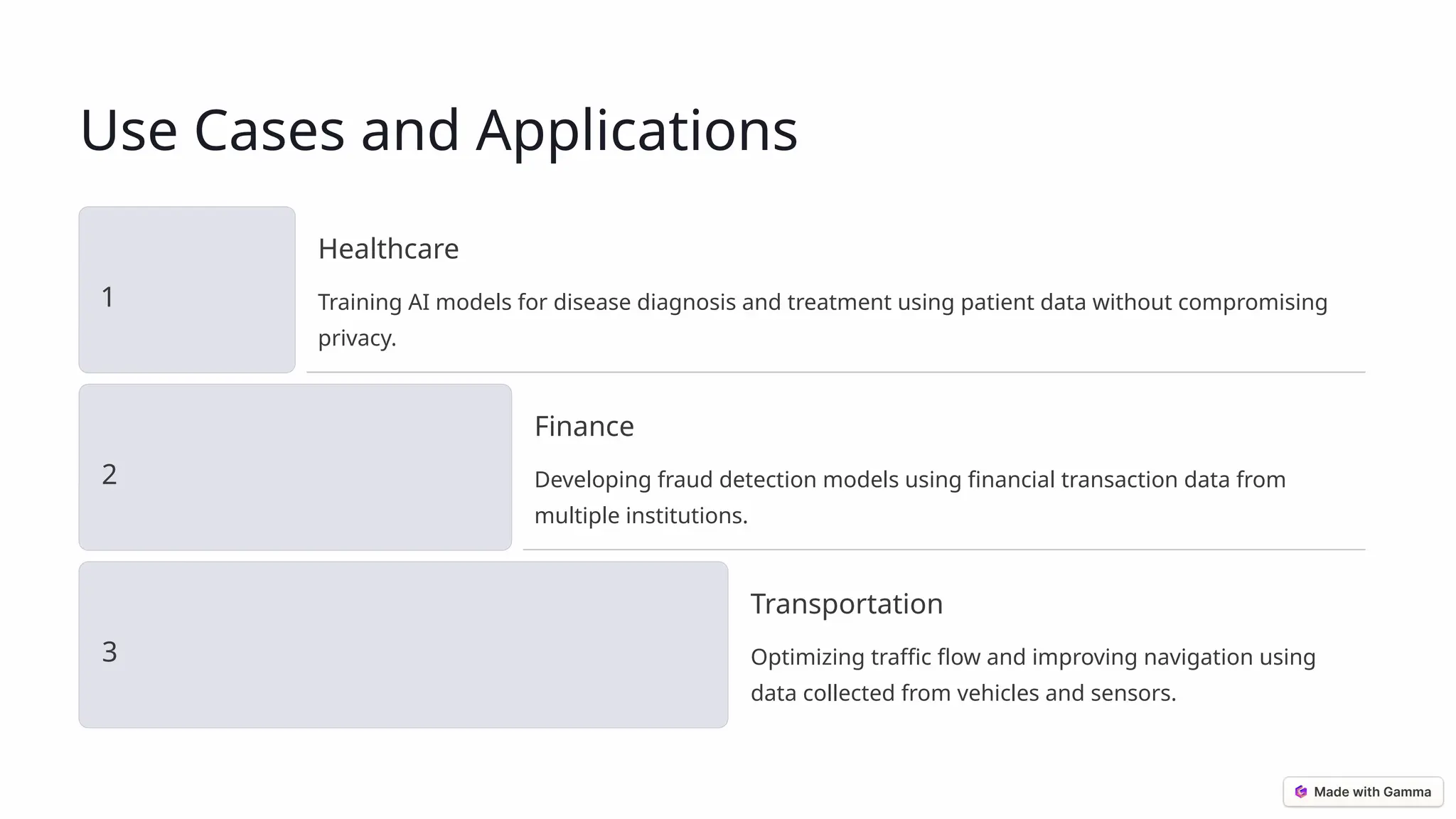 Use Cases and Applications

1

Healthcare

Training AI models for disease diagnosis and treatment using patient data without compromising privacy.

2

Finance

Developing fraud detection models using financial transaction data from multiple institutions.

3

Transportation

Optimizing traffic flow and improving navigation using data collected from vehicles and sensors.

Made with Gamma